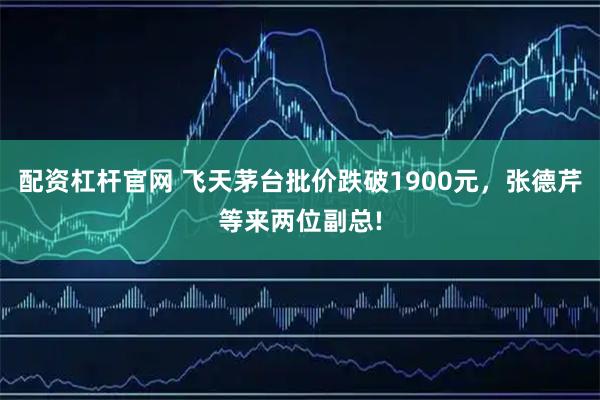 配资杠杆官网 飞天茅台批价跌破1900元，张德芹等来两位副总!